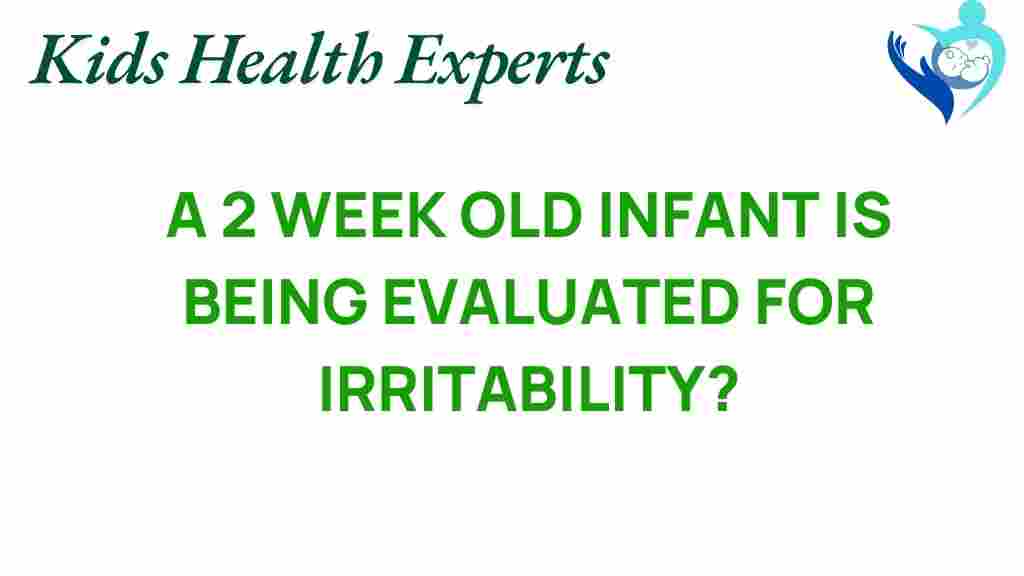 Kids Health Experts

A 2 WEEK OLD INFANT IS BEING EVALUATED FOR IRRITABILITY?